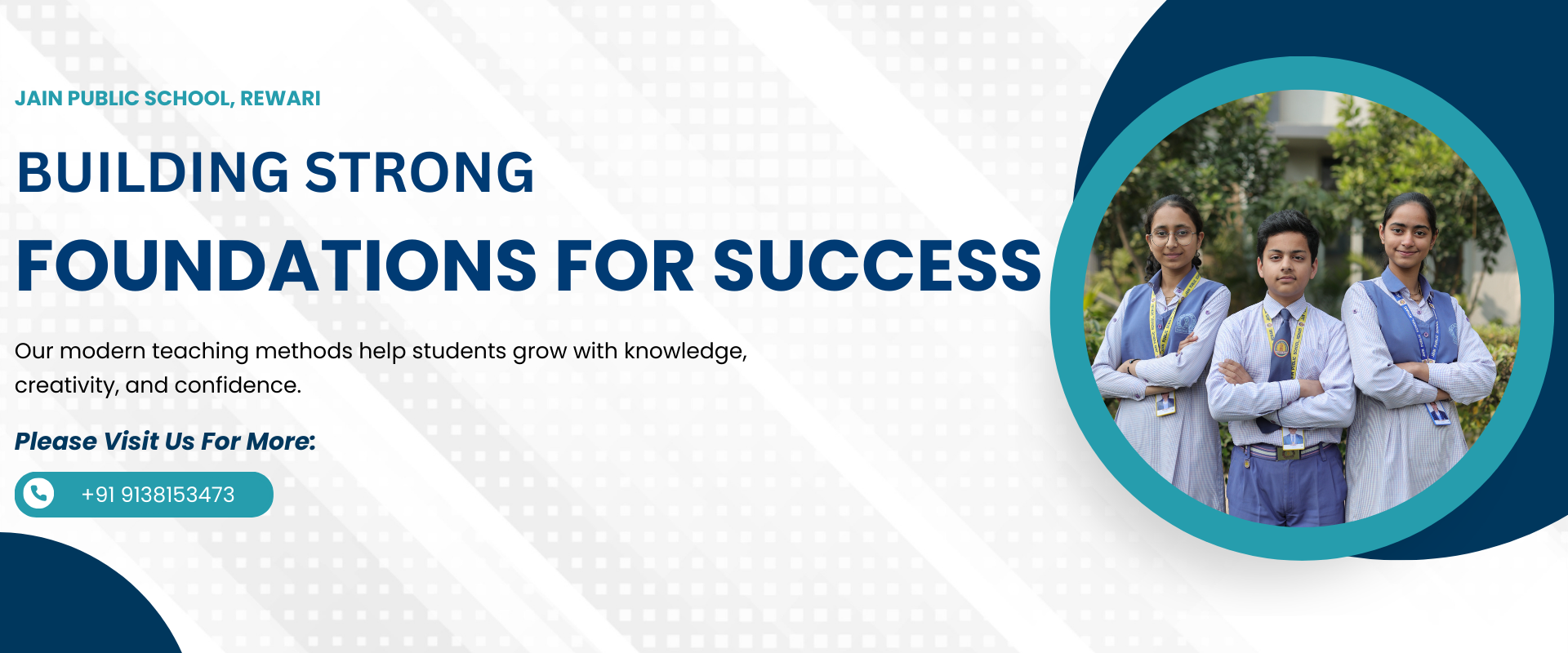 JAIN PUBLIC SCHOOL, REWARI

BUILDING STRONG
FOUNDATIONS FOR SUCCESS

Our modern teaching methods help students grow with knowledge, creativity, and confidence.

Please Visit Us For More:

+91 9138153473